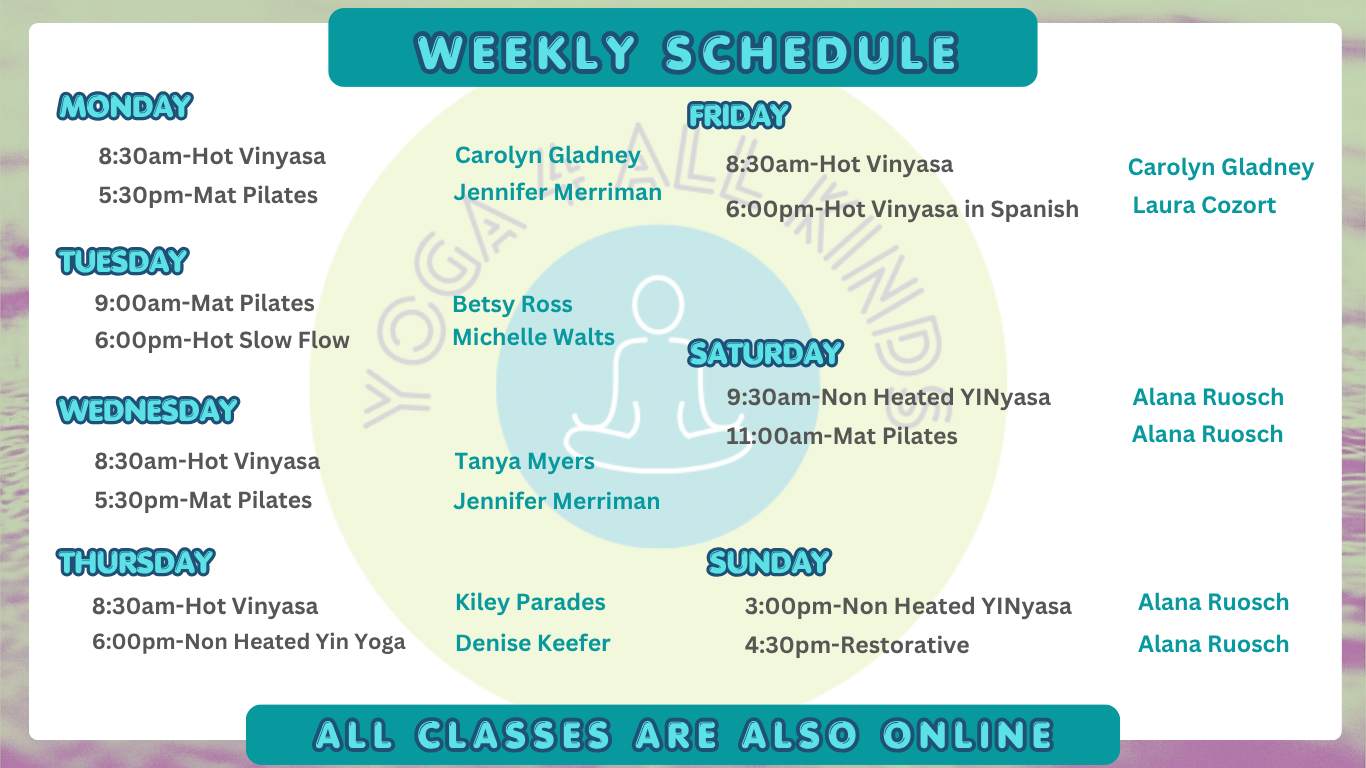 WEEKLY SCHEDULE

MONDAY
8:30am-Hot Vinyasa Carolyn Gladney
5:30pm-Mat Pilates Jennifer Merriman

TUESDAY
9:00am-Mat Pilates Betsy Ross
6:00pm-Hot Slow Flow Michelle Walts

WEDNESDAY
8:30am-Hot Vinyasa Tanya Myers
5:30pm-Mat Pilates Jennifer Merriman

THURSDAY
8:30am-Hot Vinyasa Kiley Parades
6:00pm-Non Heated Yin Yoga Denise Keefer

FRIDAY
8:30am-Hot Vinyasa Carolyn Gladney
6:00pm-Hot Vinyasa in Spanish Laura Cozort

SATURDAY
9:30am-Non Heated YINyasa Alana Ruosch
11:00am-Mat Pilates Alana Ruosch

SUNDAY
3:00pm-Non Heated YINyasa Alana Ruosch
4:30pm-Restorative Alana Ruosch

YOGA ALL KINDS

ALL CLASSES ARE ALSO ONLINE